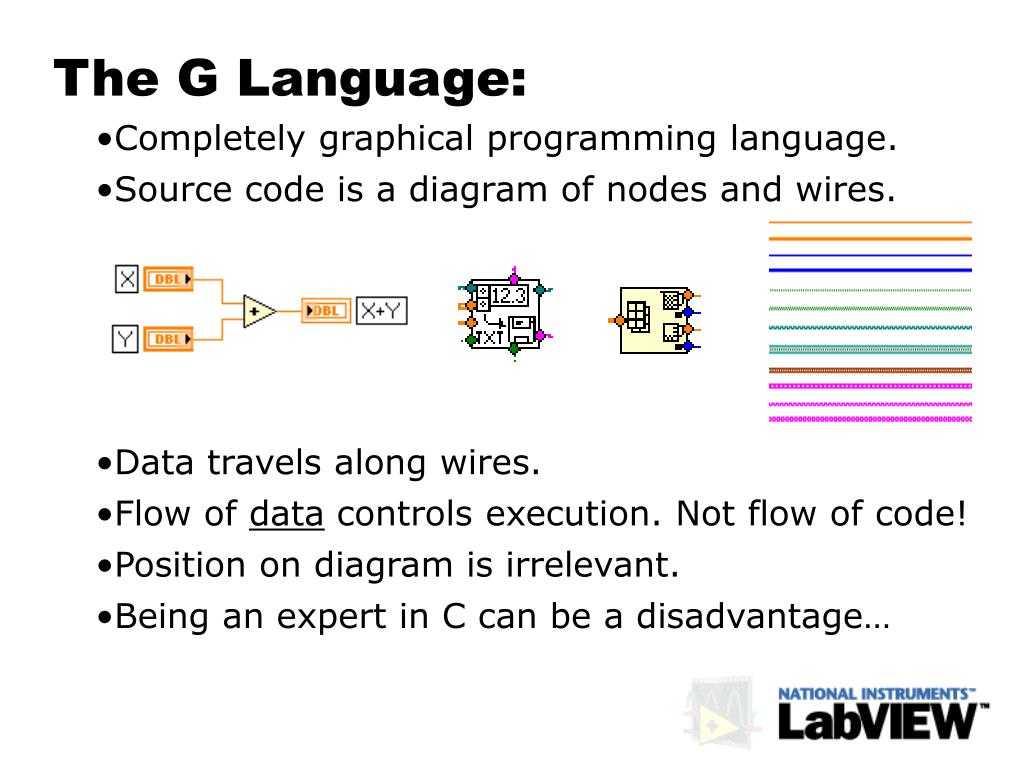 The G Language:

•Completely graphical programming language.

•Source code is a diagram of nodes and wires.

X DBL
Y DBL
+
DBL X+Y

12.3
TXT

•Data travels along wires.

•Flow of data controls execution. Not flow of code!

•Position on diagram is irrelevant.

•Being an expert in C can be a disadvantage…

NATIONAL INSTRUMENTS™
LabVIEW™